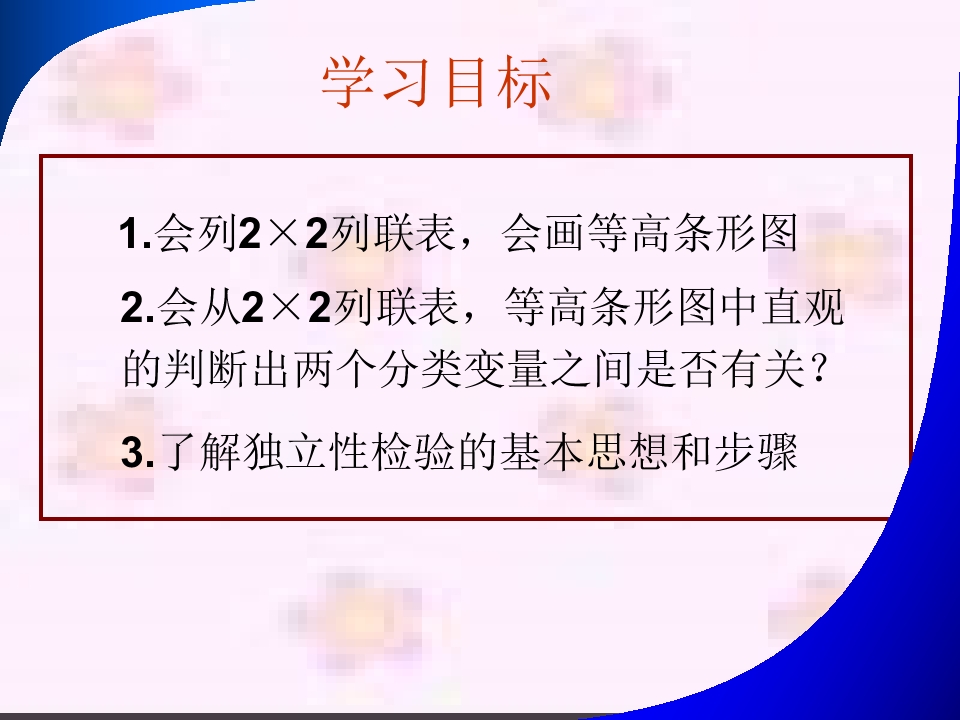 学习目标

1.会列$2\times2$列联表，会画等高条形图

2.会从$2\times2$列联表，等高条形图中直观的判断出两个分类变量之间是否有关？

3.了解独立性检验的基本思想和步骤